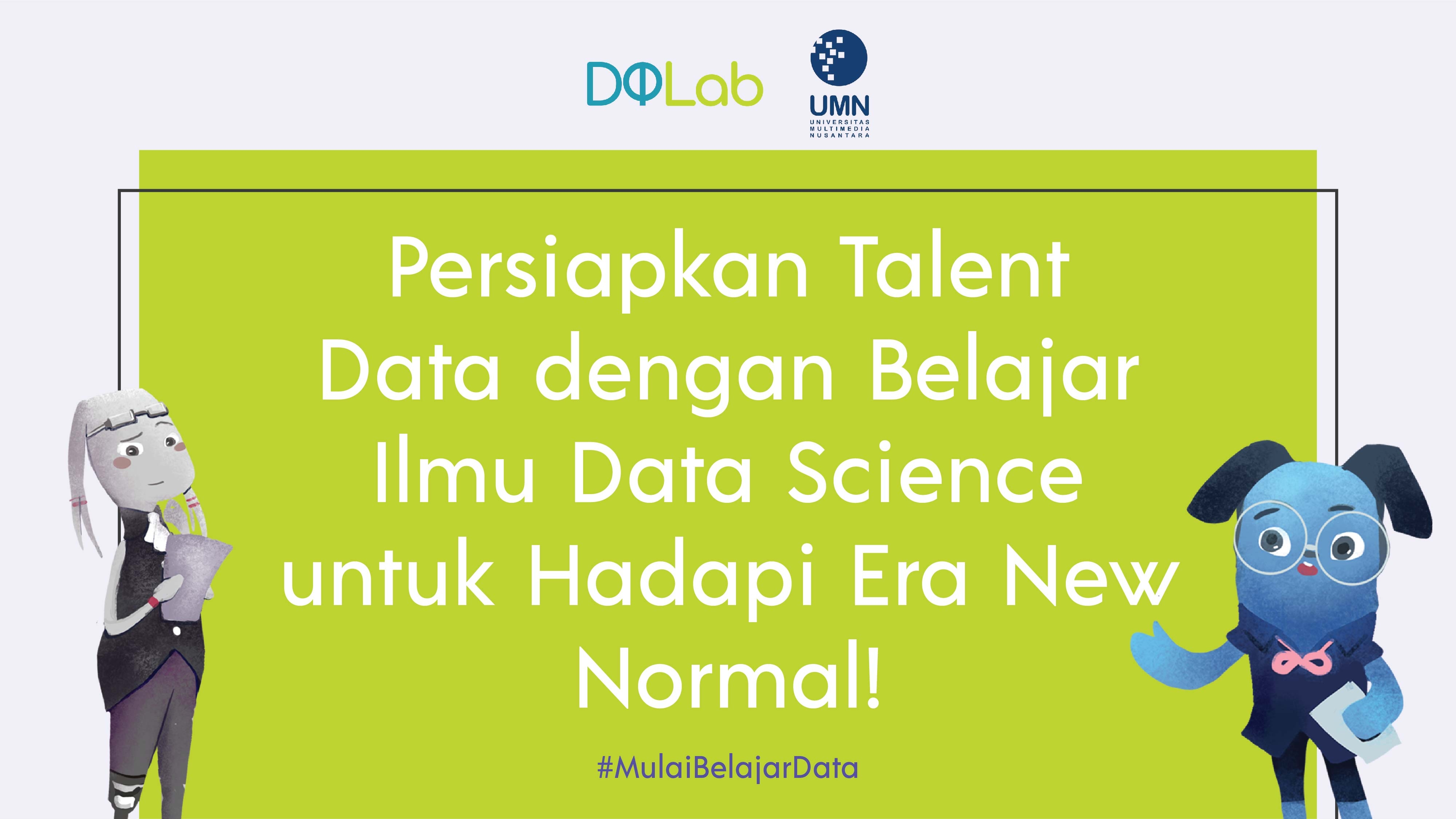 DQLab

UMN
UNIVERSITAS MULTIMEDIA NUSANTARA

Persiapkan Talent Data dengan Belajar Ilmu Data Science untuk Hadapi Era New Normal!

#MulaiBelajarData